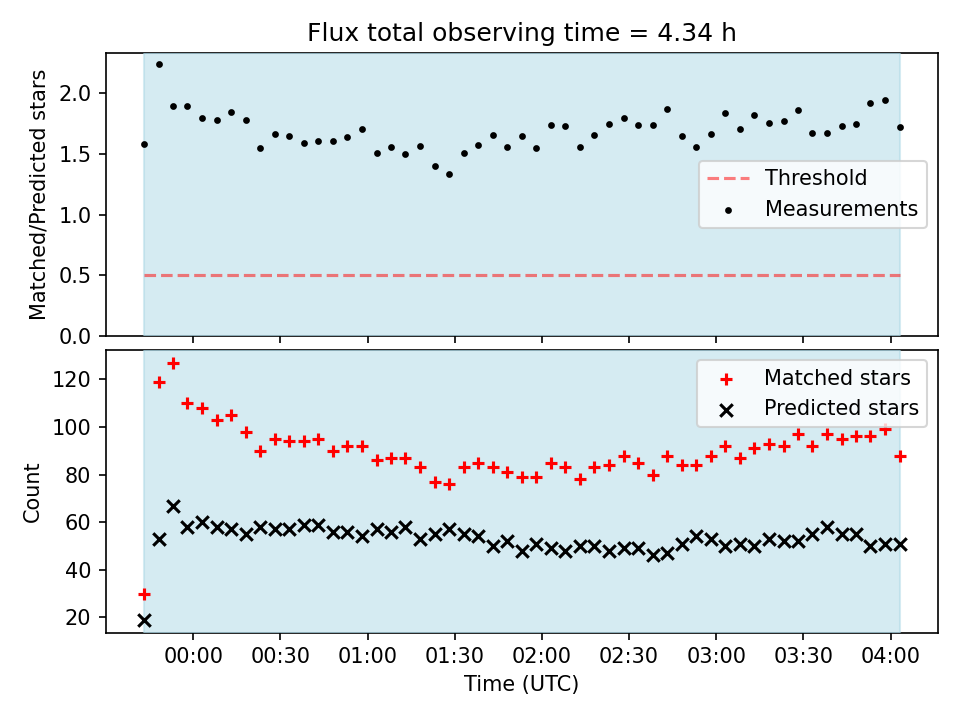 Flux total observing time = 4.34 h

Matched/Predicted stars

2.0
1.5
1.0
0.5
0.0

Threshold
Measurements

Count

120
100
80
60
40
20

Matched stars
Predicted stars

00:00 00:30 01:00 01:30 02:00 02:30 03:00 03:30 04:00

Time (UTC)